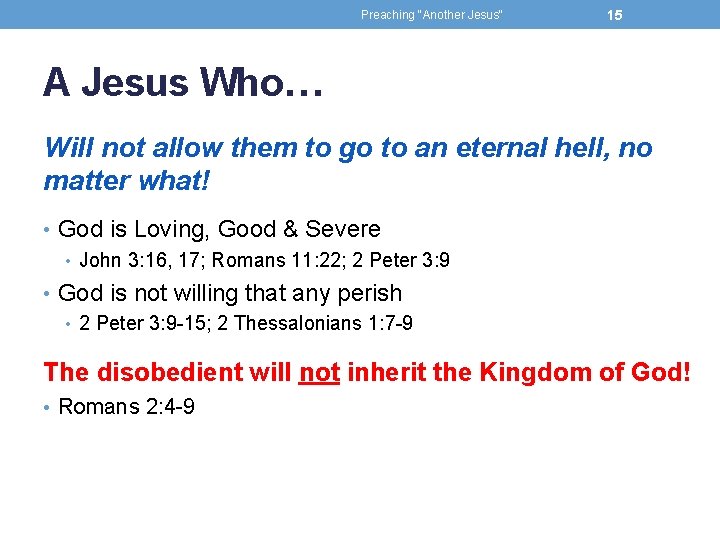 Preaching "Another Jesus" 15

A Jesus Who…

Will not allow them to go to an eternal hell, no matter what!

• God is Loving, Good & Severe
  • John 3:16, 17; Romans 11:22; 2 Peter 3:9
• God is not willing that any perish
  • 2 Peter 3:9-15; 2 Thessalonians 1:7-9

The disobedient will not inherit the Kingdom of God!

• Romans 2:4-9